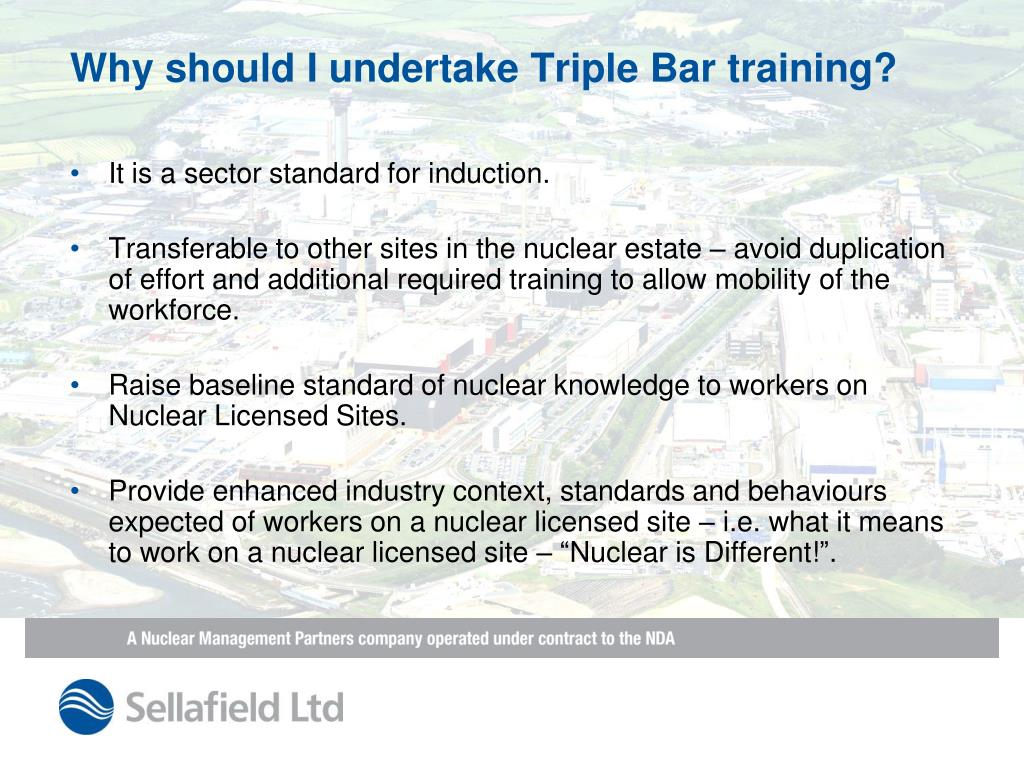 Why should I undertake Triple Bar training?

• It is a sector standard for induction.

• Transferable to other sites in the nuclear estate – avoid duplication of effort and additional required training to allow mobility of the workforce.

• Raise baseline standard of nuclear knowledge to workers on Nuclear Licensed Sites.

• Provide enhanced industry context, standards and behaviours expected of workers on a nuclear licensed site – i.e. what it means to work on a nuclear licensed site – “Nuclear is Different!”.

A Nuclear Management Partners company operated under contract to the NDA

Sellafield Ltd